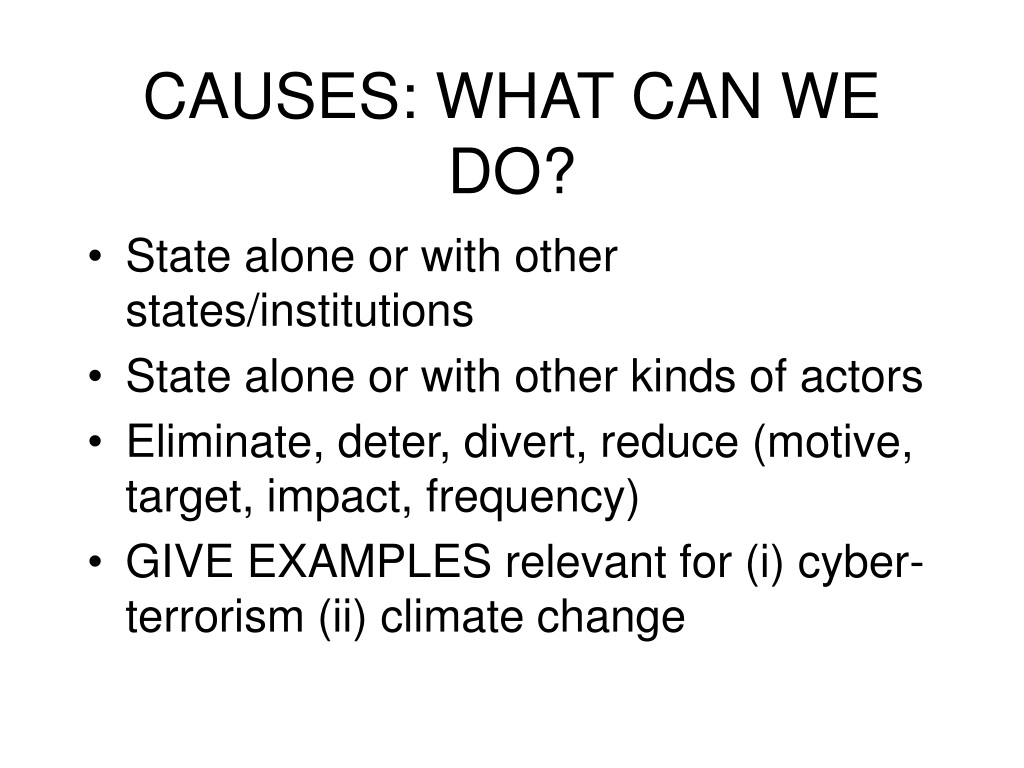 CAUSES: WHAT CAN WE DO?

• State alone or with other states/institutions
• State alone or with other kinds of actors
• Eliminate, deter, divert, reduce (motive, target, impact, frequency)
• GIVE EXAMPLES relevant for (i) cyber-terrorism (ii) climate change